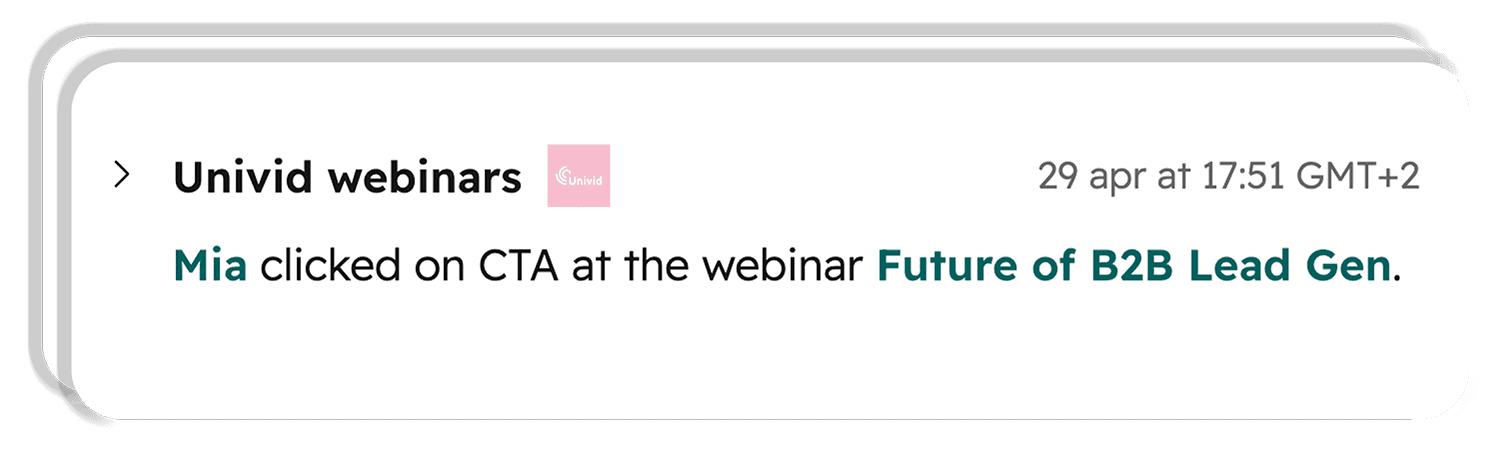 Univid webinars Univid 29 apr at 17:51 GMT+2

Mia clicked on CTA at the webinar Future of B2B Lead Gen.